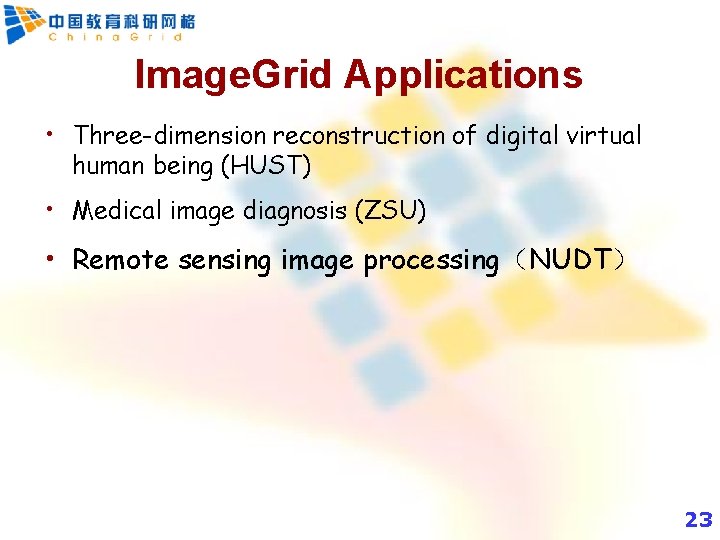 中国教育科研网格
ChinaGrid

ImageGrid Applications

• Three-dimension reconstruction of digital virtual human being (HUST)

• Medical image diagnosis (ZSU)

• Remote sensing image processing（NUDT）

23